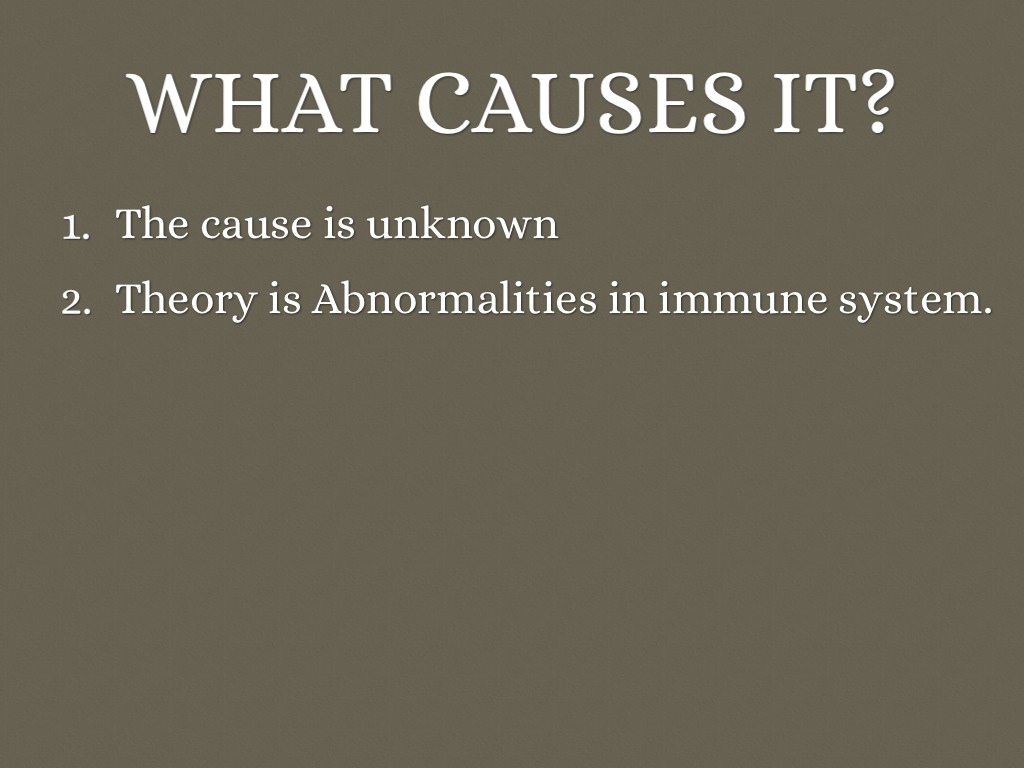 WHAT CAUSES IT?

1. The cause is unknown
2. Theory is Abnormalities in immune system.